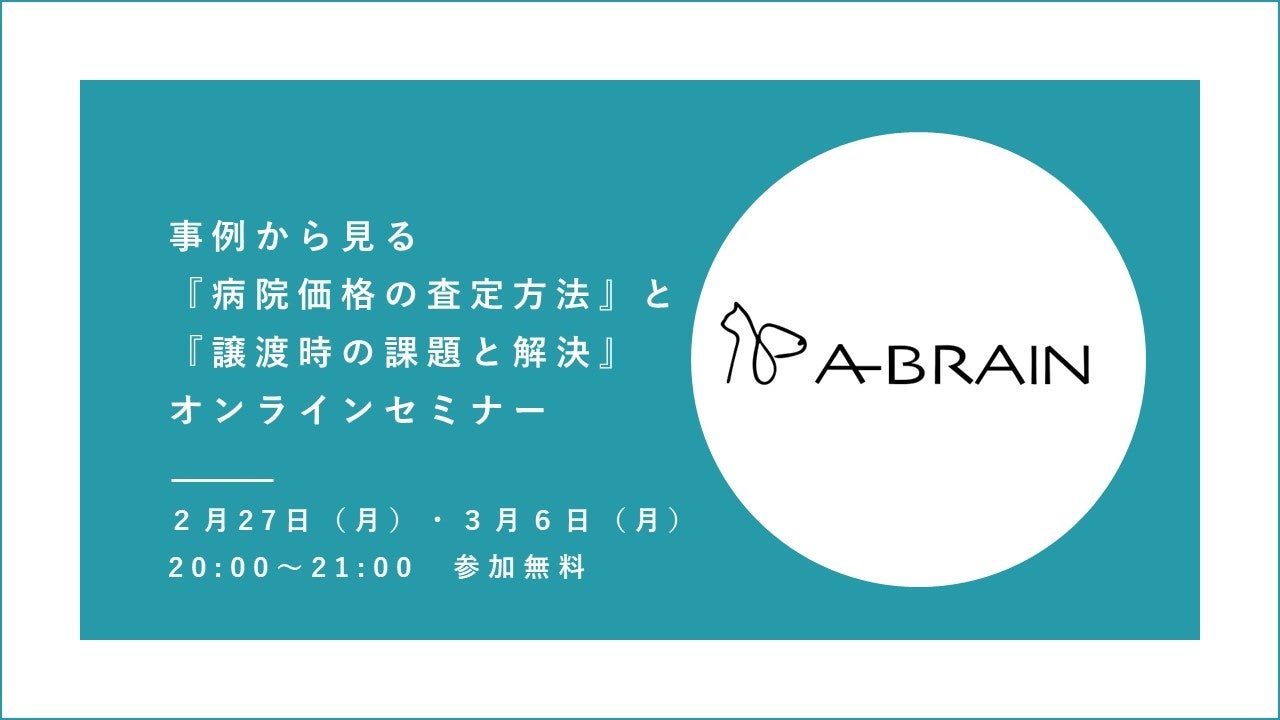 事例から見る
『病院価格の査定方法』と
『譲渡時の課題と解決』
オンラインセミナー

2月27日（月）・3月6日（月）
20:00～21:00　参加無料

A-BRAIN